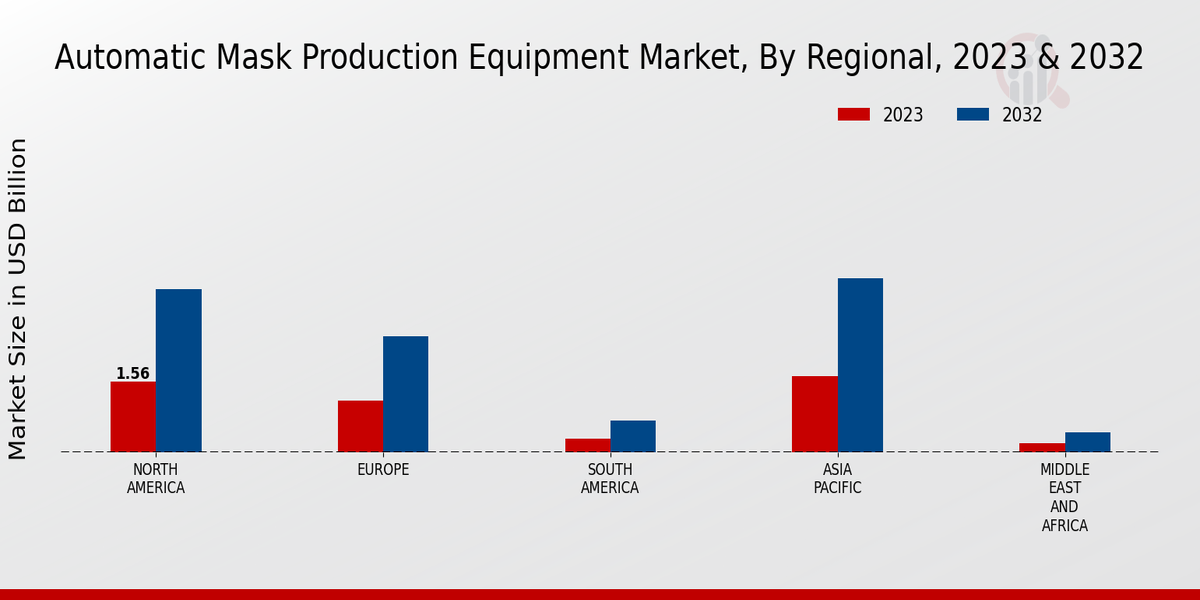 Automatic Mask Production Equipment Market, By Regional, 2023 & 2032

2023
2032

Market Size in USD Billion

1.56

NORTH AMERICA
EUROPE
SOUTH AMERICA
ASIA PACIFIC
MIDDLE EAST AND AFRICA